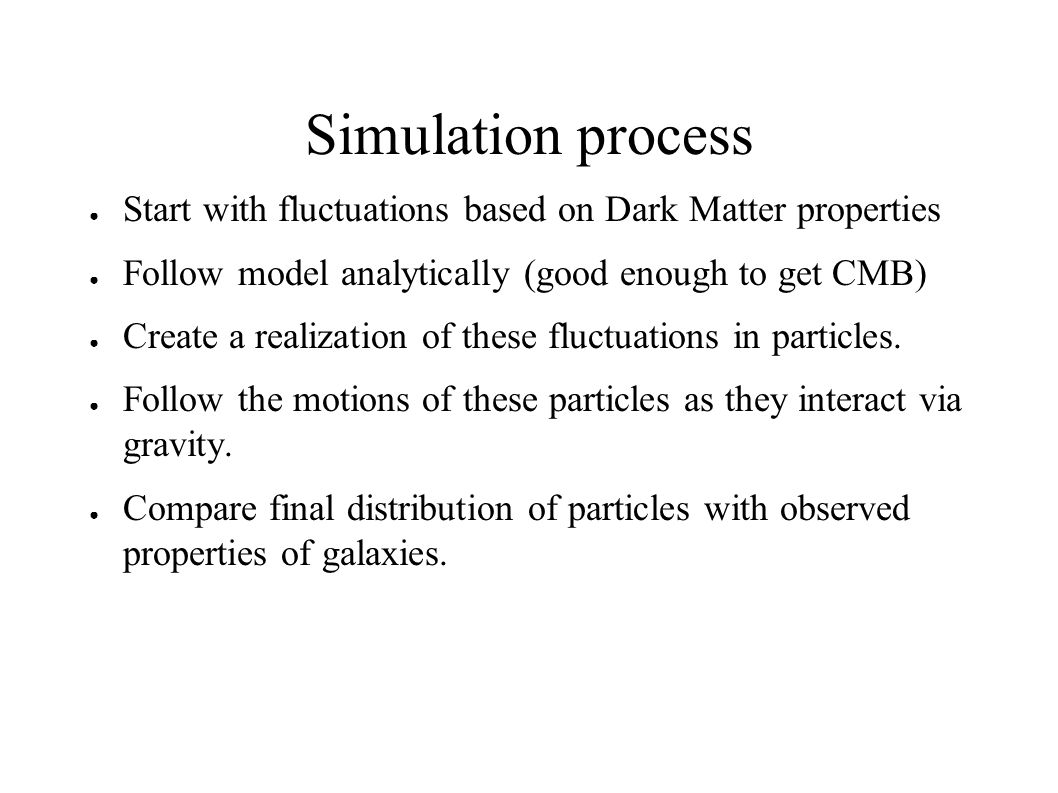 Simulation process

● Start with fluctuations based on Dark Matter properties

● Follow model analytically (good enough to get CMB)

● Create a realization of these fluctuations in particles.

● Follow the motions of these particles as they interact via gravity.

● Compare final distribution of particles with observed properties of galaxies.